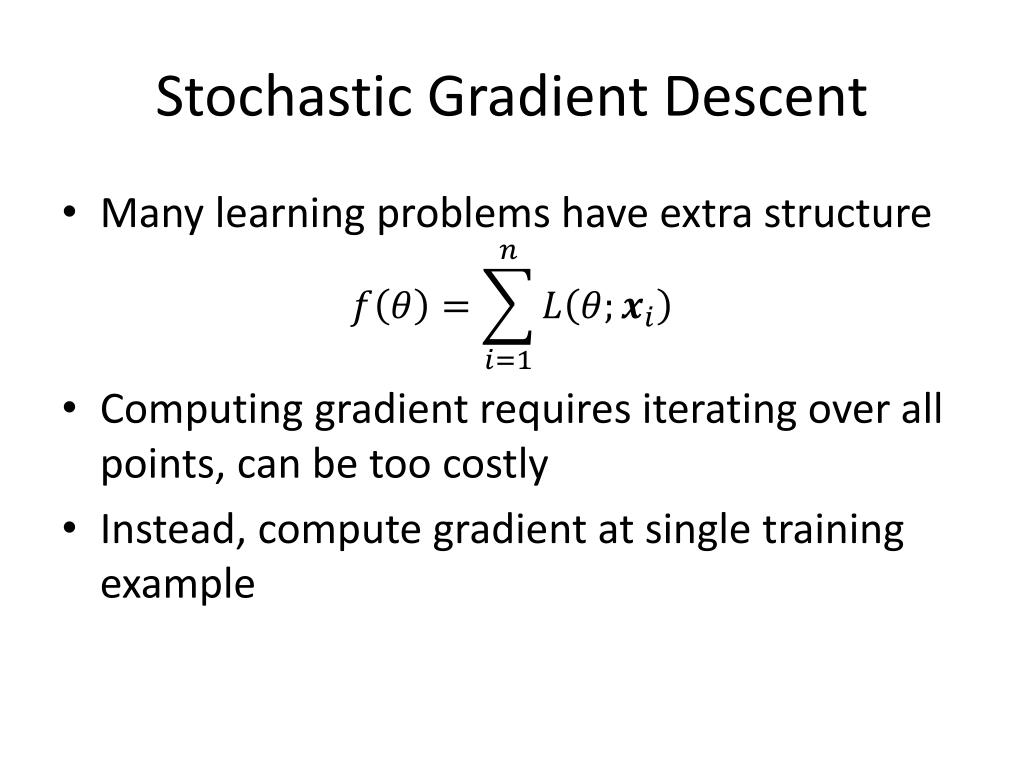 Stochastic Gradient Descent

• Many learning problems have extra structure

$f(\theta) = \sum_{i=1}^{n} L(\theta; \boldsymbol{x}_i)$

• Computing gradient requires iterating over all points, can be too costly

• Instead, compute gradient at single training example